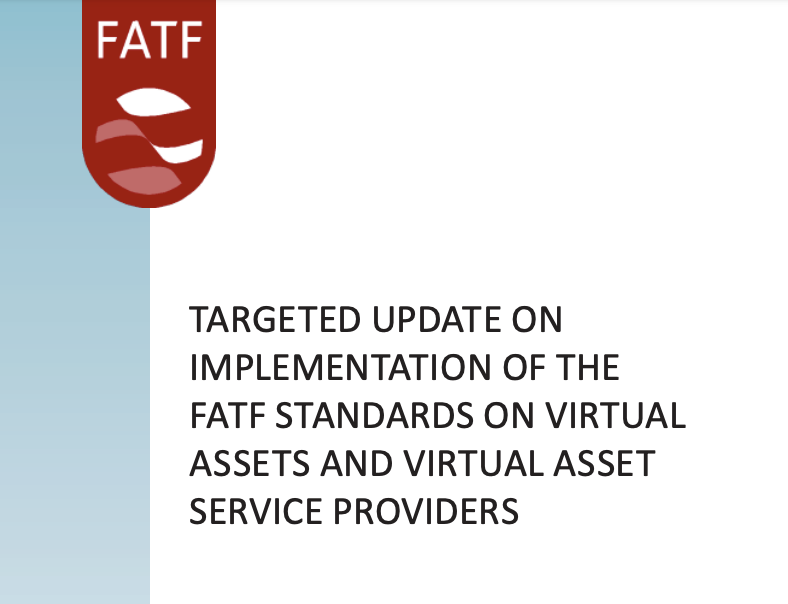 FATF

TARGETED UPDATE ON IMPLEMENTATION OF THE FATF STANDARDS ON VIRTUAL ASSETS AND VIRTUAL ASSET SERVICE PROVIDERS